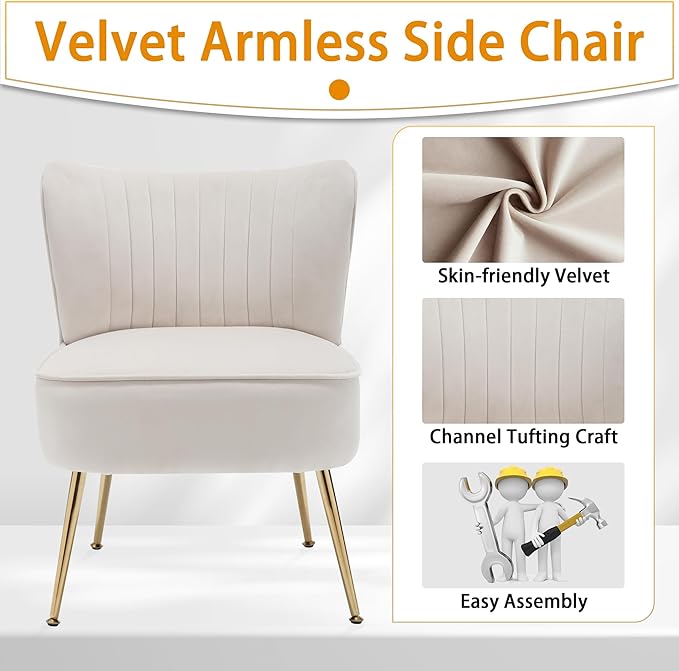 Velvet Armless Side Chair

Skin-friendly Velvet

Channel Tufting Craft

Easy Assembly